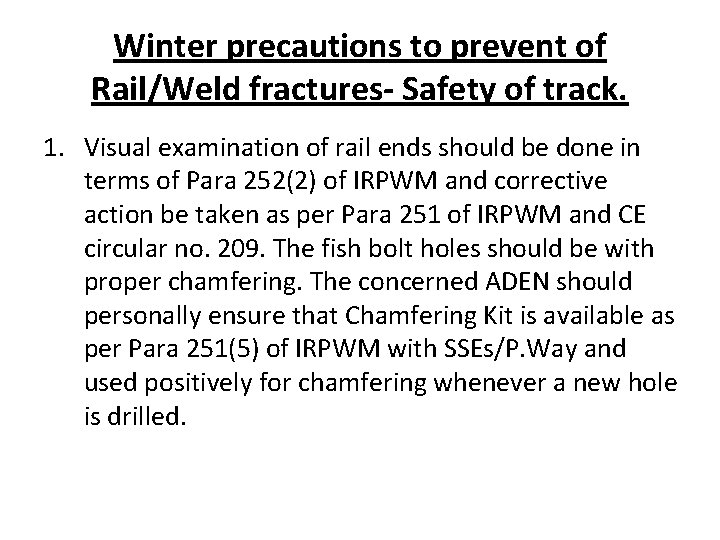 Winter precautions to prevent of Rail/Weld fractures- Safety of track.

1. Visual examination of rail ends should be done in terms of Para 252(2) of IRPWM and corrective action be taken as per Para 251 of IRPWM and CE circular no. 209. The fish bolt holes should be with proper chamfering. The concerned ADEN should personally ensure that Chamfering Kit is available as per Para 251(5) of IRPWM with SSEs/P.Way and used positively for chamfering whenever a new hole is drilled.